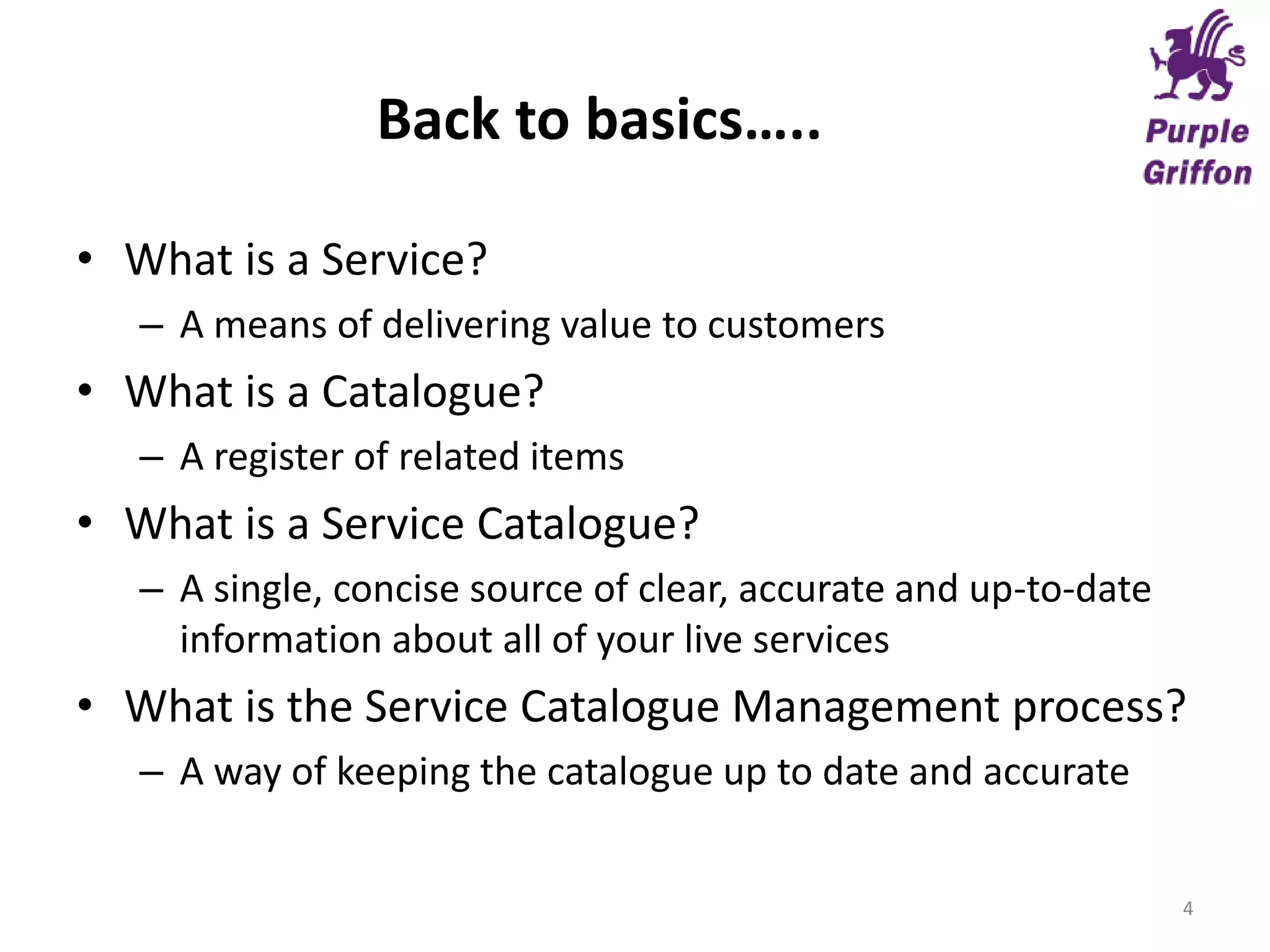 Back to basics…..

Purple Griffon

• What is a Service?
– A means of delivering value to customers
• What is a Catalogue?
– A register of related items
• What is a Service Catalogue?
– A single, concise source of clear, accurate and up-to-date information about all of your live services
• What is the Service Catalogue Management process?
– A way of keeping the catalogue up to date and accurate

4